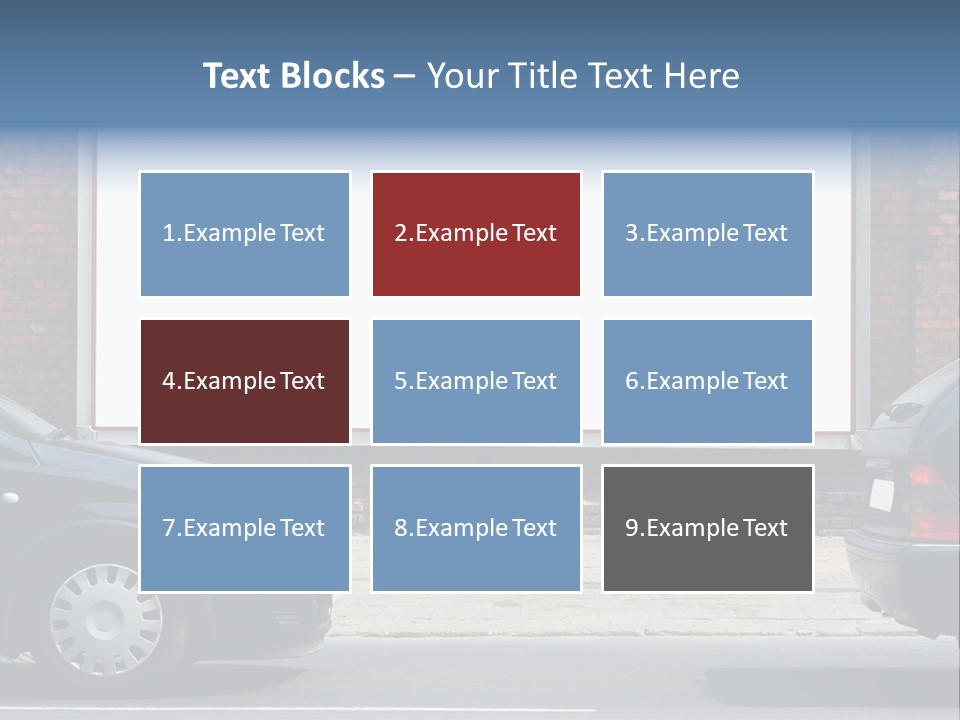 Text Blocks – Your Title Text Here

1.Example Text

2.Example Text

3.Example Text

4.Example Text

5.Example Text

6.Example Text

7.Example Text

8.Example Text

9.Example Text